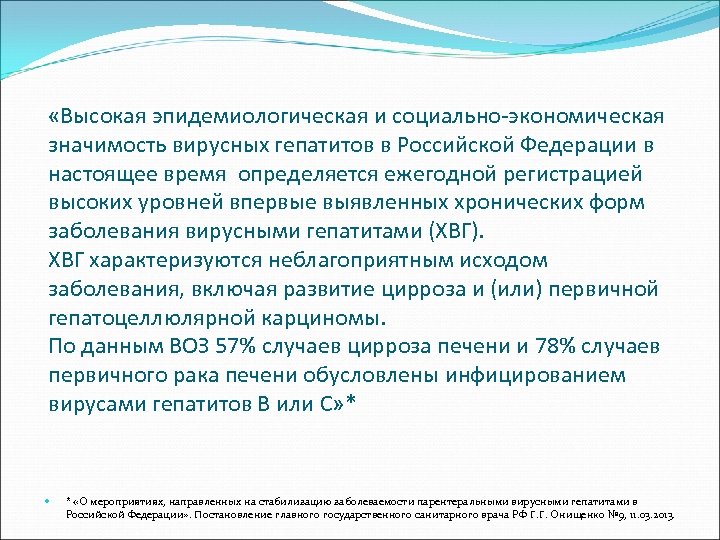 «Высокая эпидемиологическая и социально-экономическая значимость вирусных гепатитов в Российской Федерации в настоящее время определяется ежегодной регистрацией высоких уровней впервые выявленных хронических форм заболевания вирусными гепатитами (ХВГ).
ХВГ характеризуются неблагоприятным исходом заболевания, включая развитие цирроза и (или) первичной гепатоцеллюлярной карциномы.
По данным ВОЗ 57% случаев цирроза печени и 78% случаев первичного рака печени обусловлены инфицированием вирусами гепатитов В или С»*

*«О мероприятиях, направленных на стабилизацию заболеваемости парентеральными вирусными гепатитами в Российской Федерации». Постановление главного государственного санитарного врача РФ Г.Г. Онищенко №9, 11.03.2013.